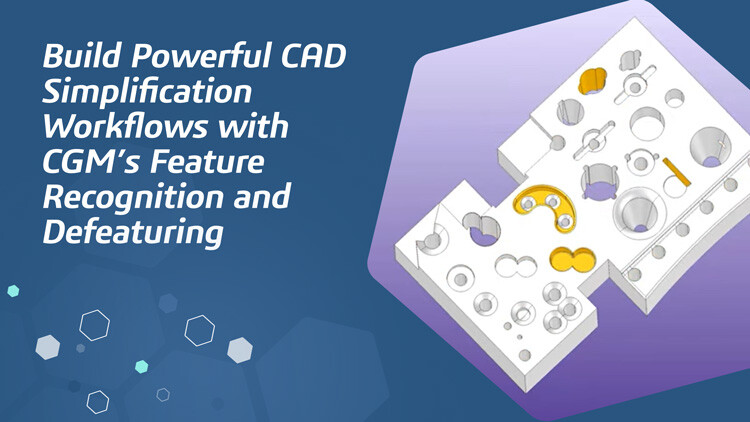 Build Powerful CAD Simplification Workflows with CGM's Feature Recognition and Defeaturing